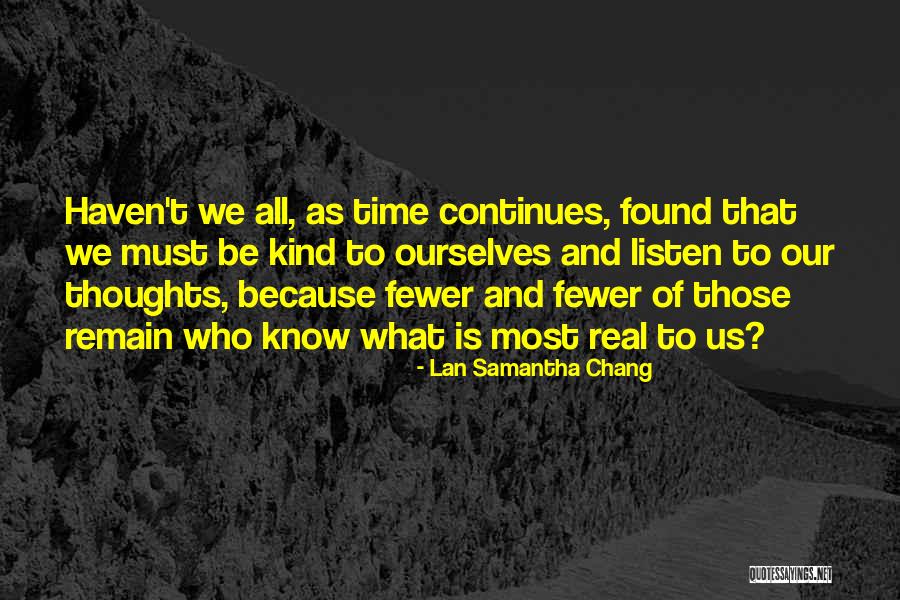 Haven't we all, as time continues, found that we must be kind to ourselves and listen to our thoughts, because fewer and fewer of those remain who know what is most real to us?

- Lan Samantha Chang

QUOTESSAYINGS.NET